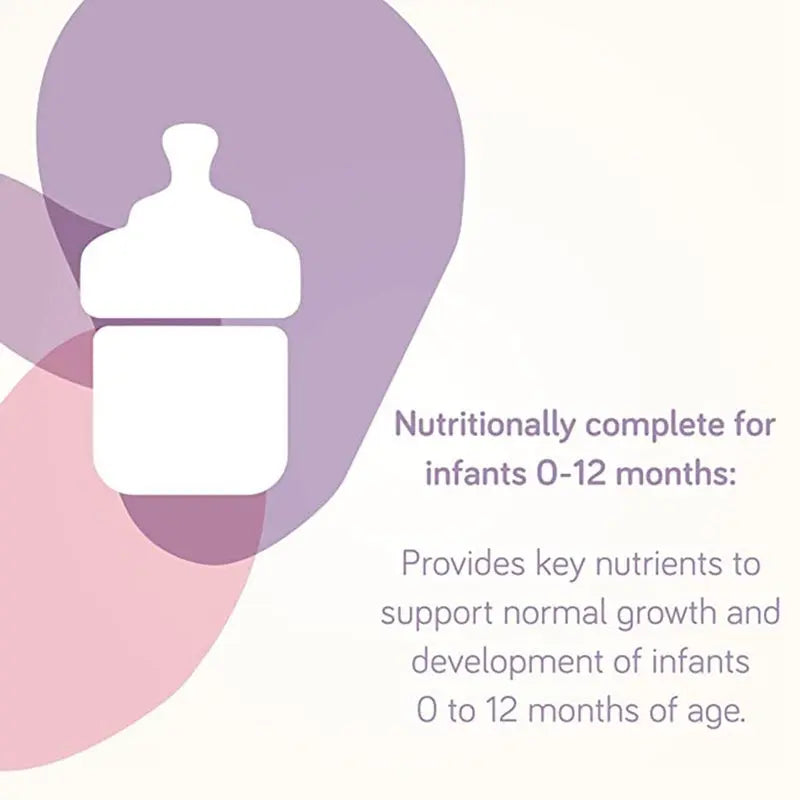 Nutritionally complete for infants 0-12 months:

Provides key nutrients to support normal growth and development of infants 0 to 12 months of age.